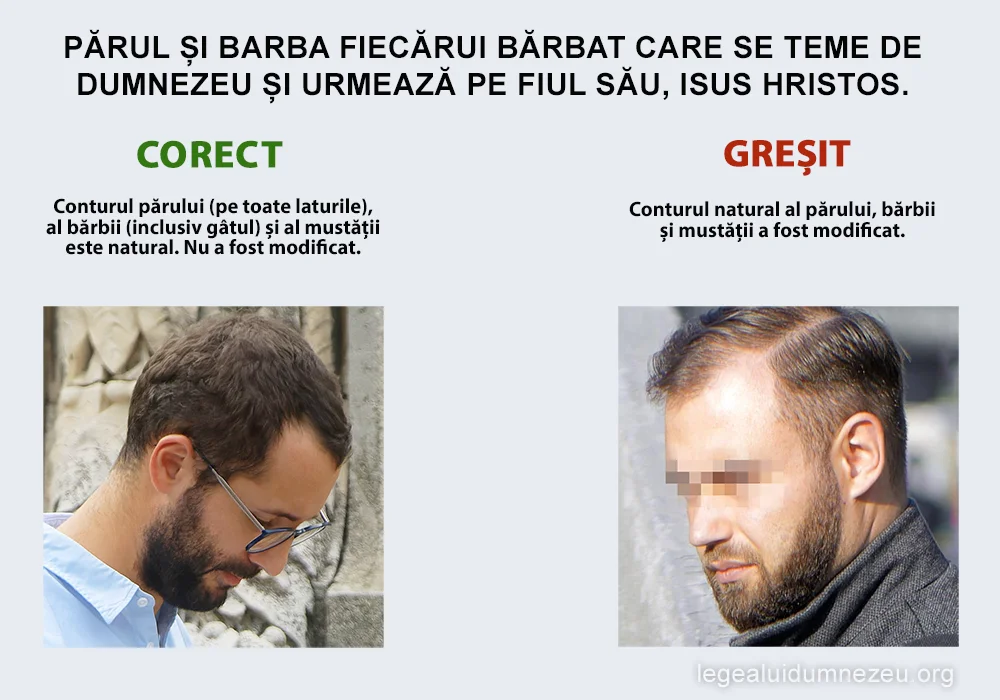 PĂRUL ȘI BARBA FIECĂRUI BĂRBAT CARE SE TEME DE DUMNEZEU ȘI URMEAZĂ PE FIUL SĂU, ISUS HRISTOS.

CORECT

Conturul părului (pe toate laturile), al bărbii (inclusiv gâtul) și al mustății este natural. Nu a fost modificat.

GREȘIT

Conturul natural al părului, bărbii și mustății a fost modificat.

legealuidumnezeu.org